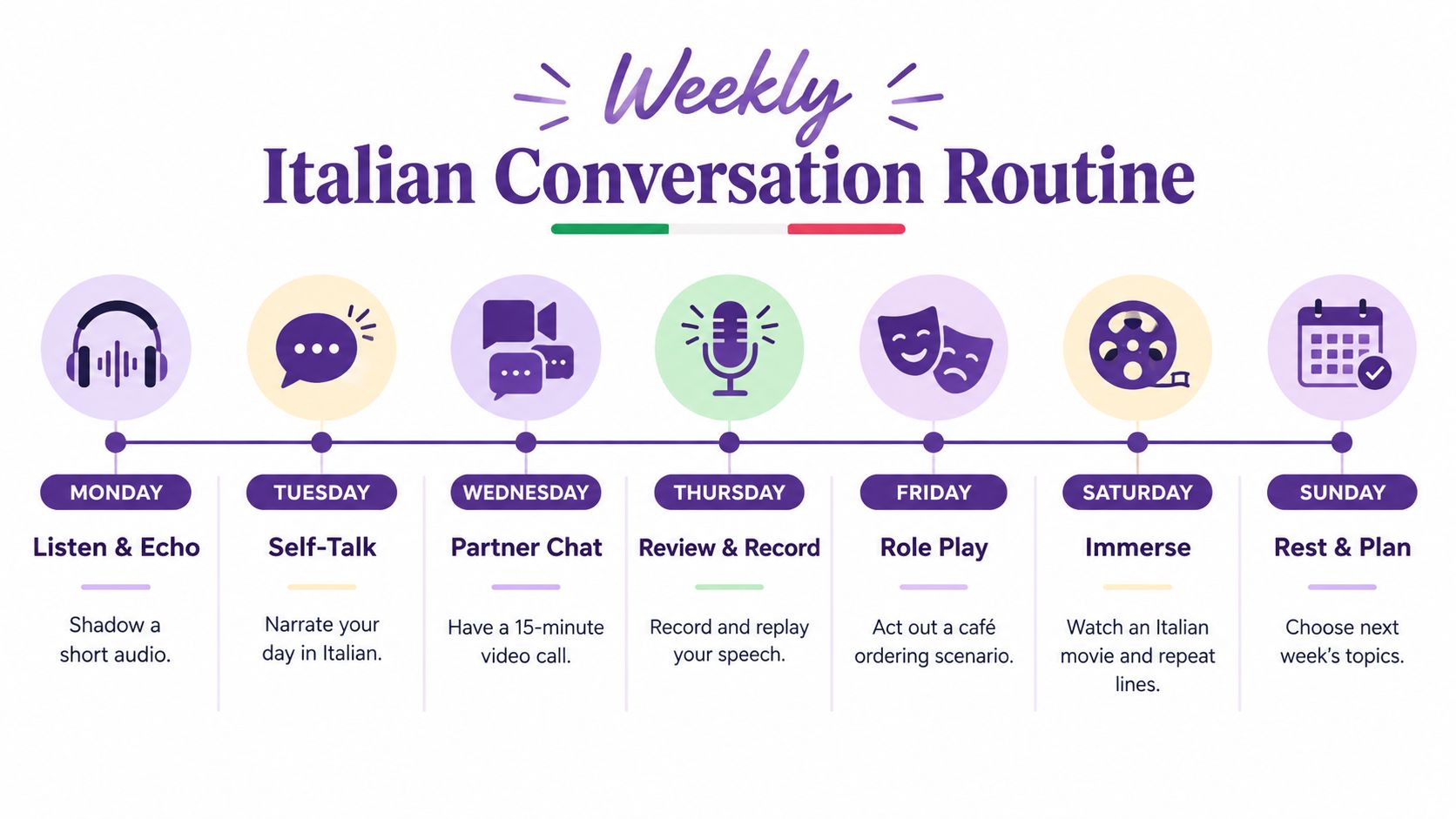 Weekly
Italian Conversation Routine

MONDAY
Listen & Echo
Shadow a short audio.

TUESDAY
Self-Talk
Narrate your day in Italian.

WEDNESDAY
Partner Chat
Have a 15-minute video call.

THURSDAY
Review & Record
Record and replay your speech.

FRIDAY
Role Play
Act out a café ordering scenario.

SATURDAY
Immerse
Watch an Italian movie and repeat lines.

SUNDAY
Rest & Plan
Choose next week's topics.